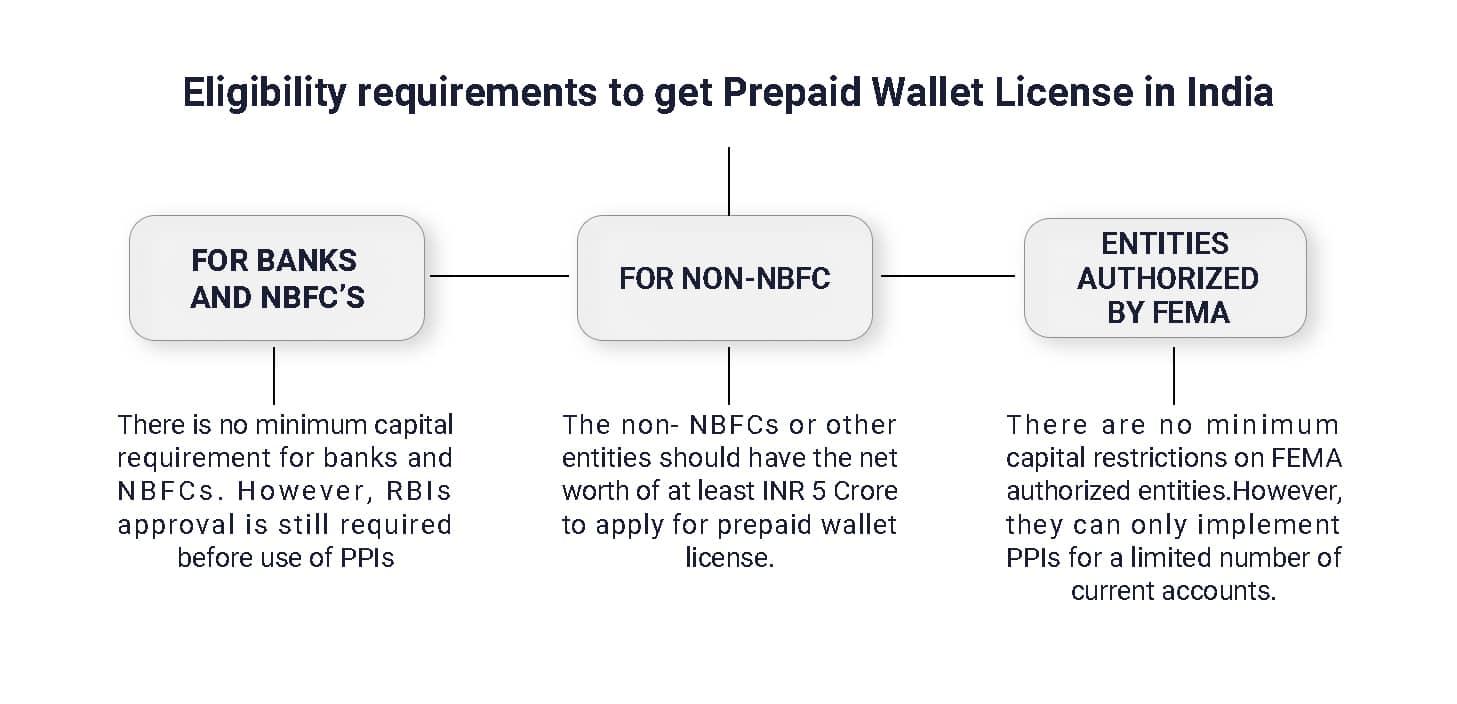 Eligibility requirements to get Prepaid Wallet License in India

FOR BANKS AND NBFC'S

There is no minimum capital requirement for banks and NBFCs. However, RBIs approval is still required before use of PPIs

FOR NON-NBFC

The non- NBFCs or other entities should have the net worth of at least INR 5 Crore to apply for prepaid wallet license.

ENTITIES AUTHORIZED BY FEMA

There are no minimum capital restrictions on FEMA authorized entities.However, they can only implement PPIs for a limited number of current accounts.